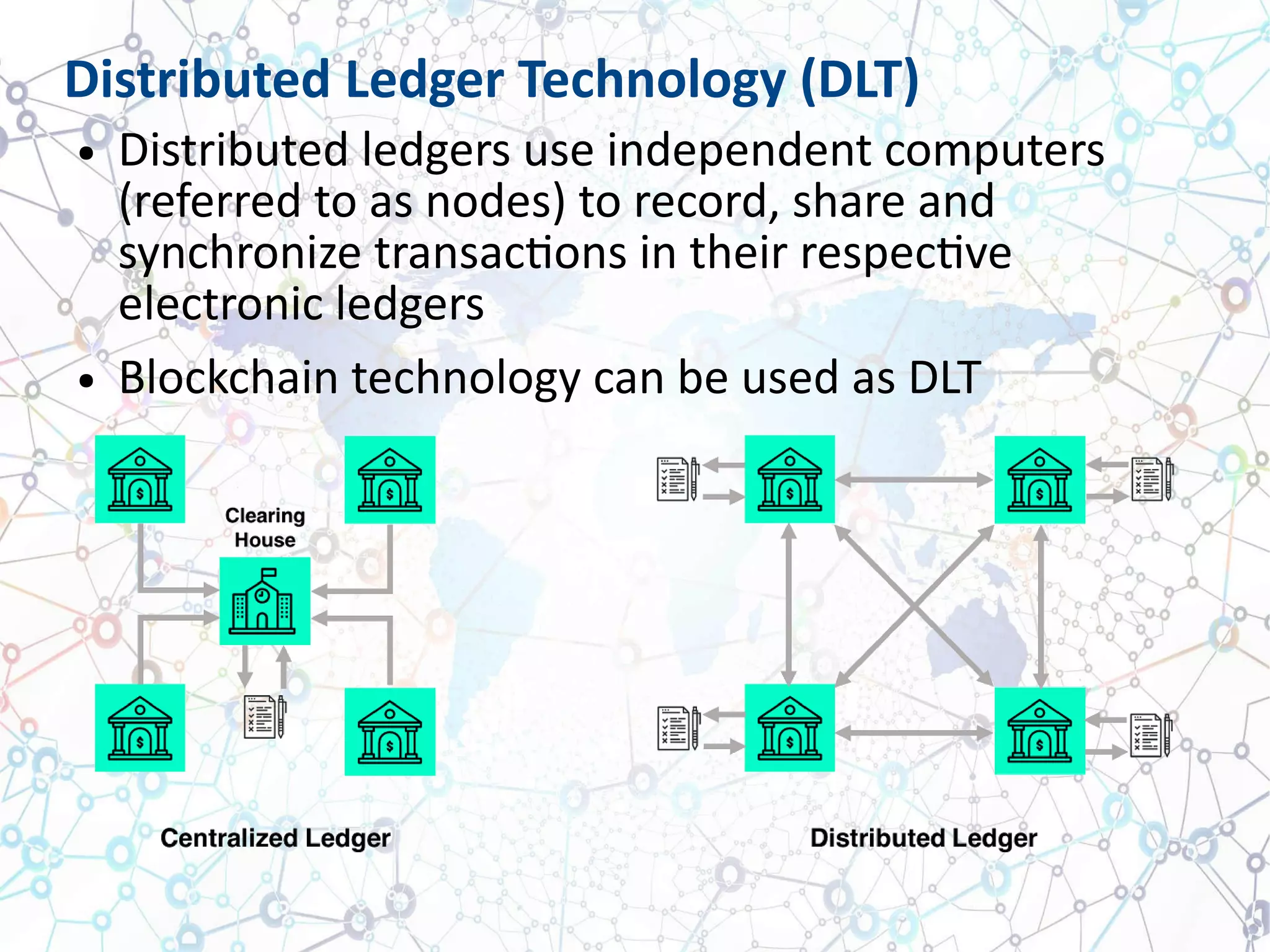 Distributed Ledger Technology (DLT)

• Distributed ledgers use independent computers (referred to as nodes) to record, share and synchronize transactions in their respective electronic ledgers

• Blockchain technology can be used as DLT

Clearing House

Centralized Ledger

Distributed Ledger